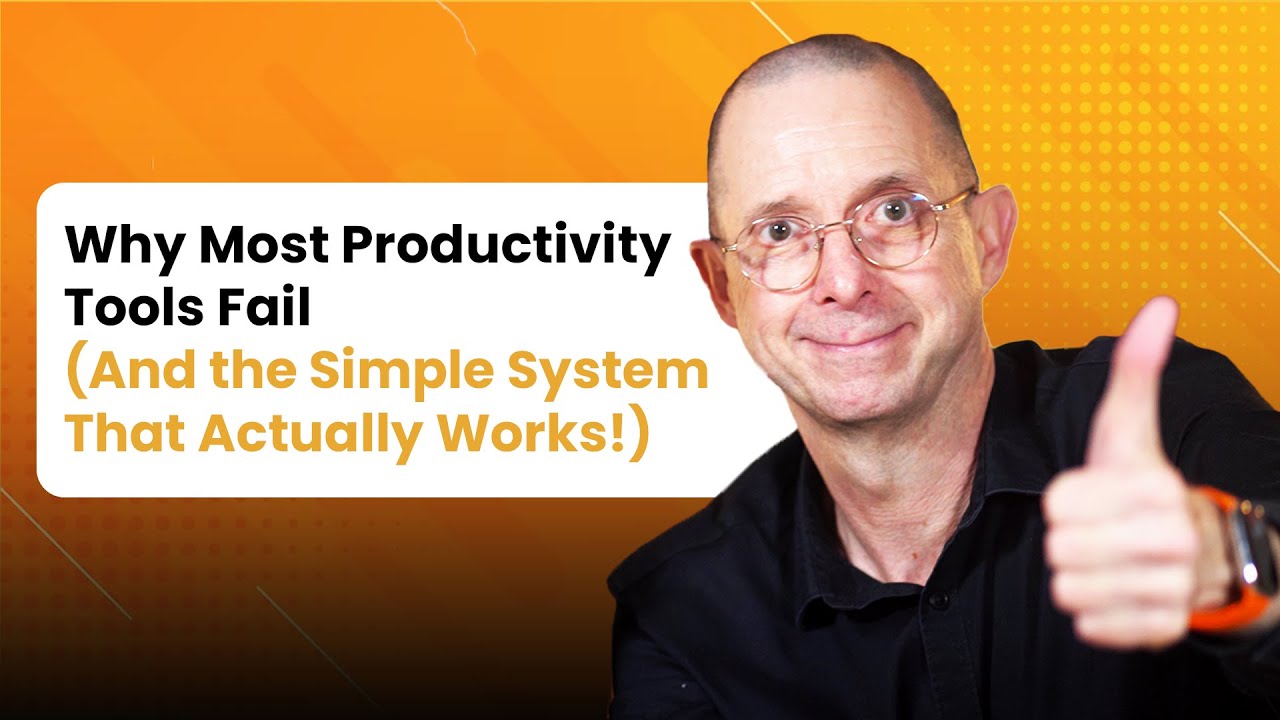 Why Most Productivity Tools Fail
(And the Simple System That Actually Works!)